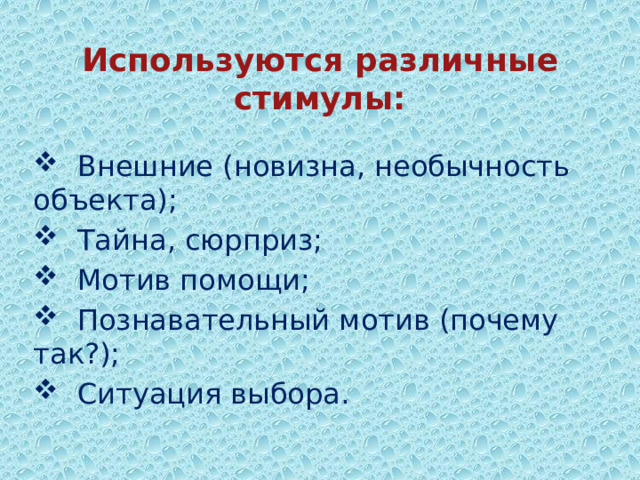 Используются различные стимулы:

❖ Внешние (новизна, необычность объекта);
❖ Тайна, сюрприз;
❖ Мотив помощи;
❖ Познавательный мотив (почему так?);
❖ Ситуация выбора.